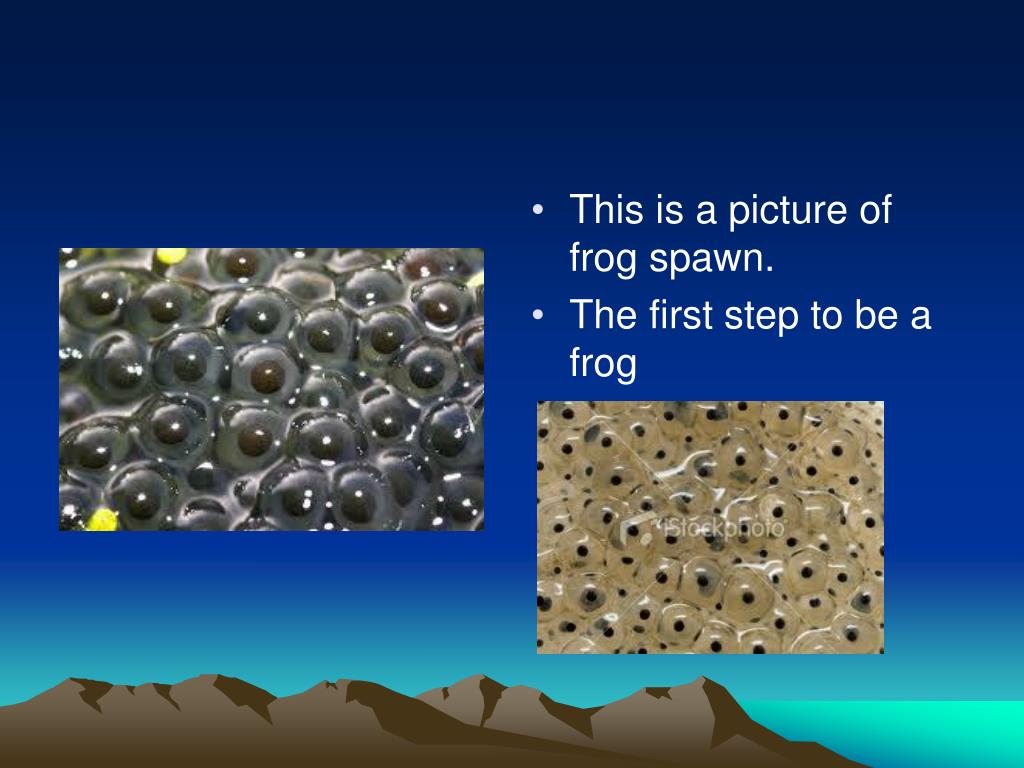 • This is a picture of frog spawn.
• The first step to be a frog

iStockphoto